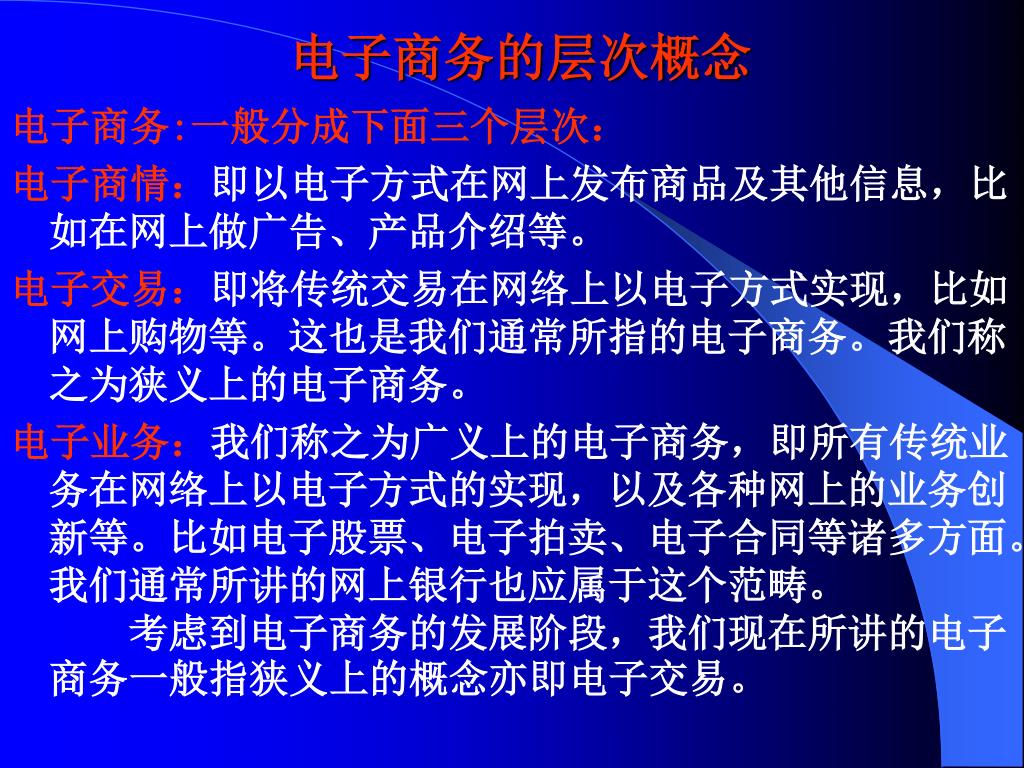 电子商务的层次概念

电子商务:一般分成下面三个层次：

电子商情：即以电子方式在网上发布商品及其他信息，比如在网上做广告、产品介绍等。

电子交易：即将传统交易在网络上以电子方式实现，比如网上购物等。这也是我们通常所指的电子商务。我们称之为狭义上的电子商务。

电子业务：我们称之为广义上的电子商务，即所有传统业务在网络上以电子方式的实现，以及各种网上的业务创新等。比如电子股票、电子拍卖、电子合同等诸多方面。我们通常所讲的网上银行也应属于这个范畴。

考虑到电子商务的发展阶段，我们现在所讲的电子商务一般指狭义上的概念亦即电子交易。